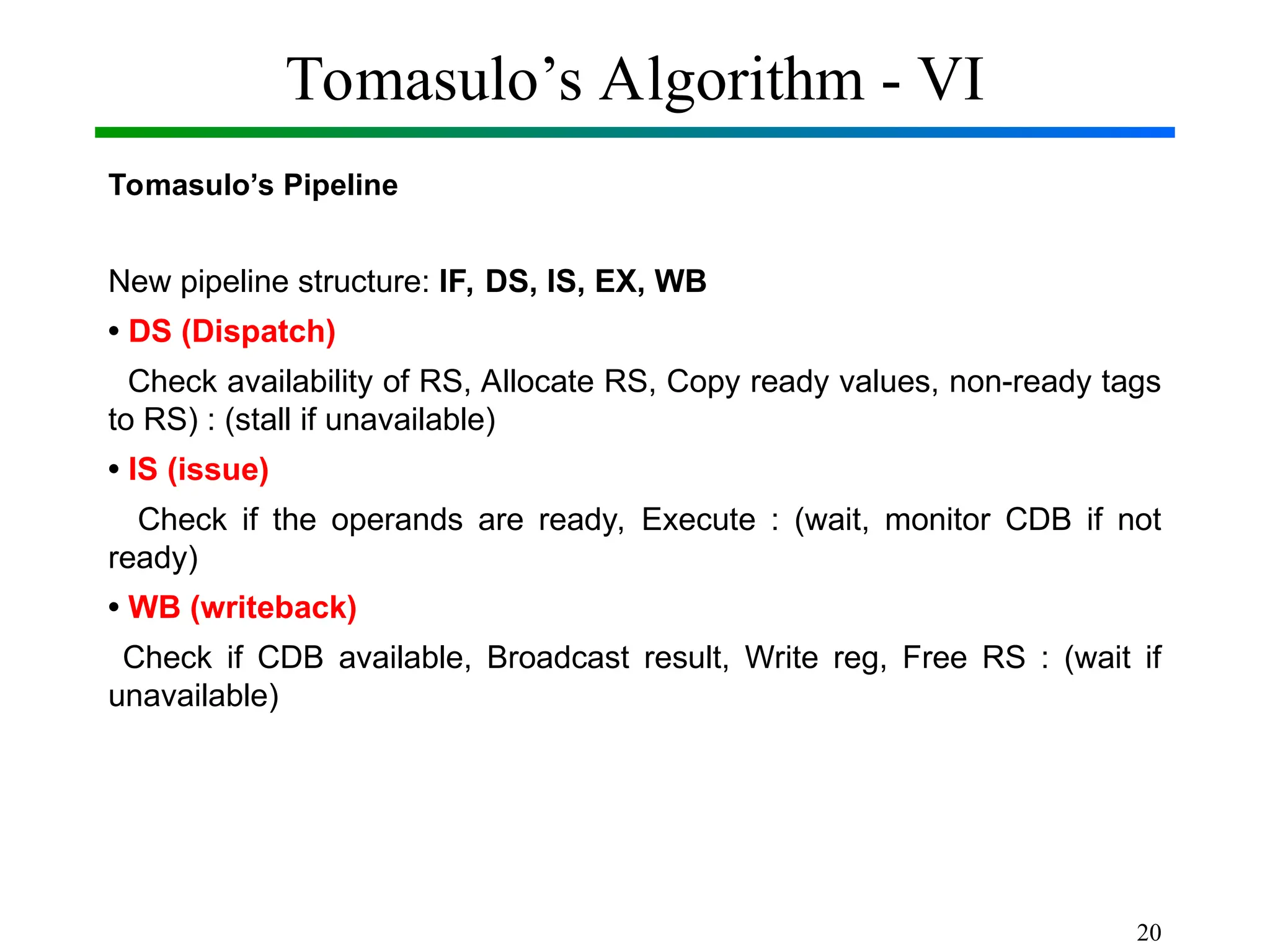 Tomasulo’s Algorithm - VI

Tomasulo’s Pipeline

New pipeline structure: IF, DS, IS, EX, WB

• DS (Dispatch)

Check availability of RS, Allocate RS, Copy ready values, non-ready tags to RS) : (stall if unavailable)

• IS (issue)

Check if the operands are ready, Execute : (wait, monitor CDB if not ready)

• WB (writeback)

Check if CDB available, Broadcast result, Write reg, Free RS : (wait if unavailable)

20